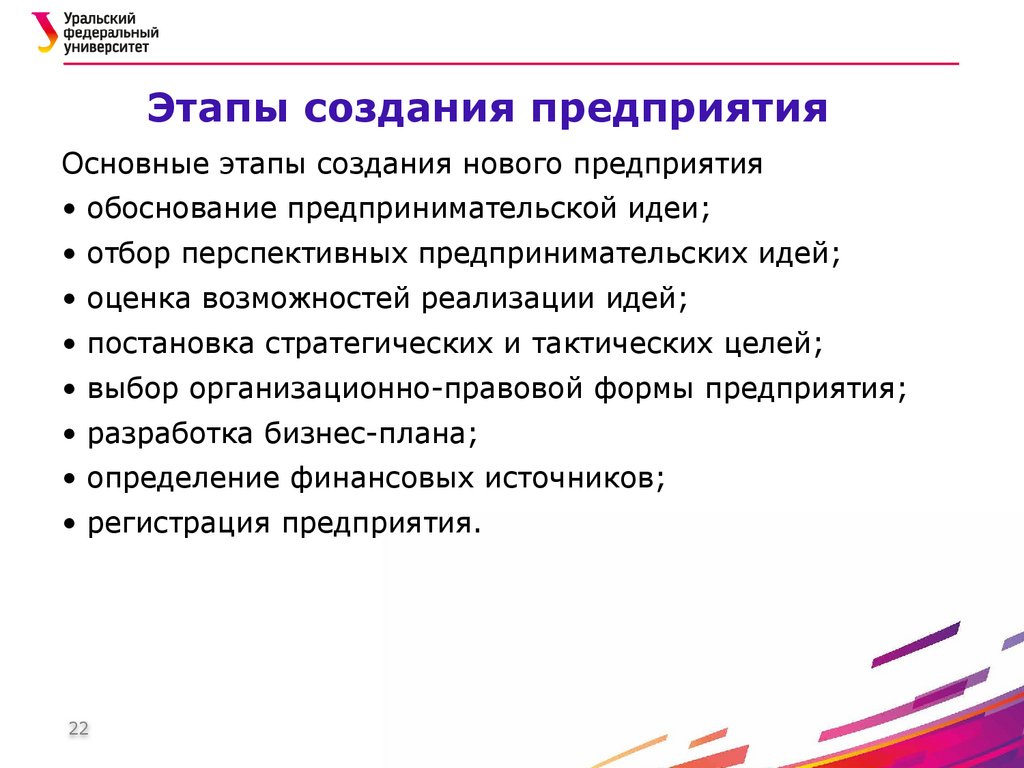 Уральский федеральный университет

Этапы создания предприятия

Основные этапы создания нового предприятия
• обоснование предпринимательской идеи;
• отбор перспективных предпринимательских идей;
• оценка возможностей реализации идей;
• постановка стратегических и тактических целей;
• выбор организационно-правовой формы предприятия;
• разработка бизнес-плана;
• определение финансовых источников;
• регистрация предприятия.

22